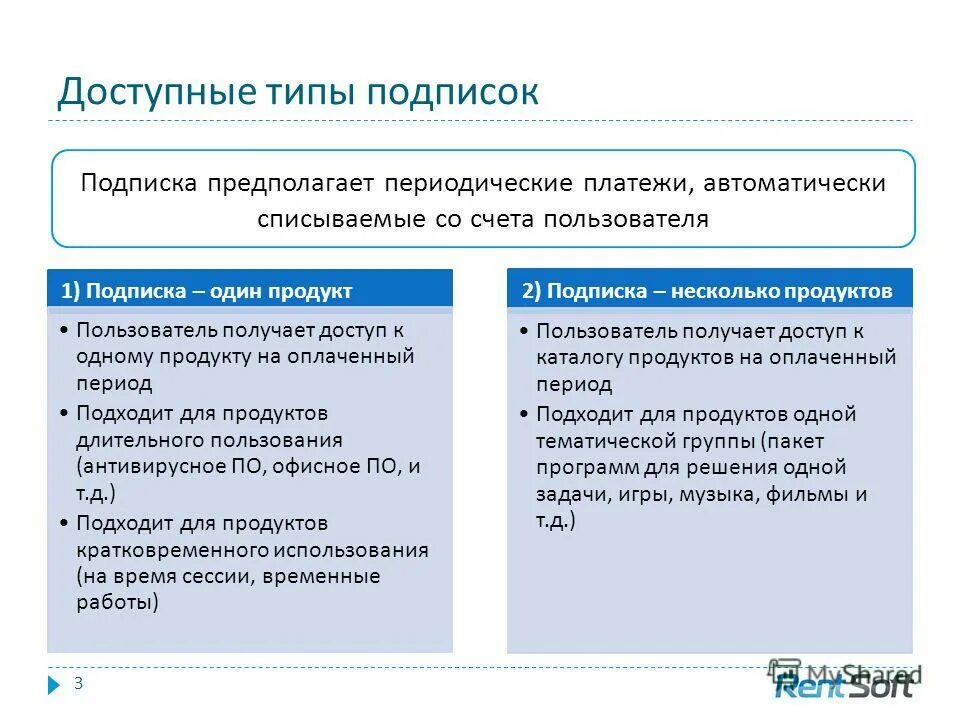 Доступные типы подписок

Подписка предполагает периодические платежи, автоматически списываемые со счета пользователя

1) Подписка – один продукт

• Пользователь получает доступ к одному продукту на оплаченный период
• Подходит для продуктов длительного пользования (антивирусное ПО, офисное ПО, и т.д.)
• Подходит для продуктов кратковременного использования (на время сессии, временные работы)

2) Подписка – несколько продуктов

• Пользователь получает доступ к каталогу продуктов на оплаченный период
• Подходит для продуктов одной тематической группы (пакет программ для решения одной задачи, игры, музыка, фильмы и т.д.)

3

MyShared
RentSoft